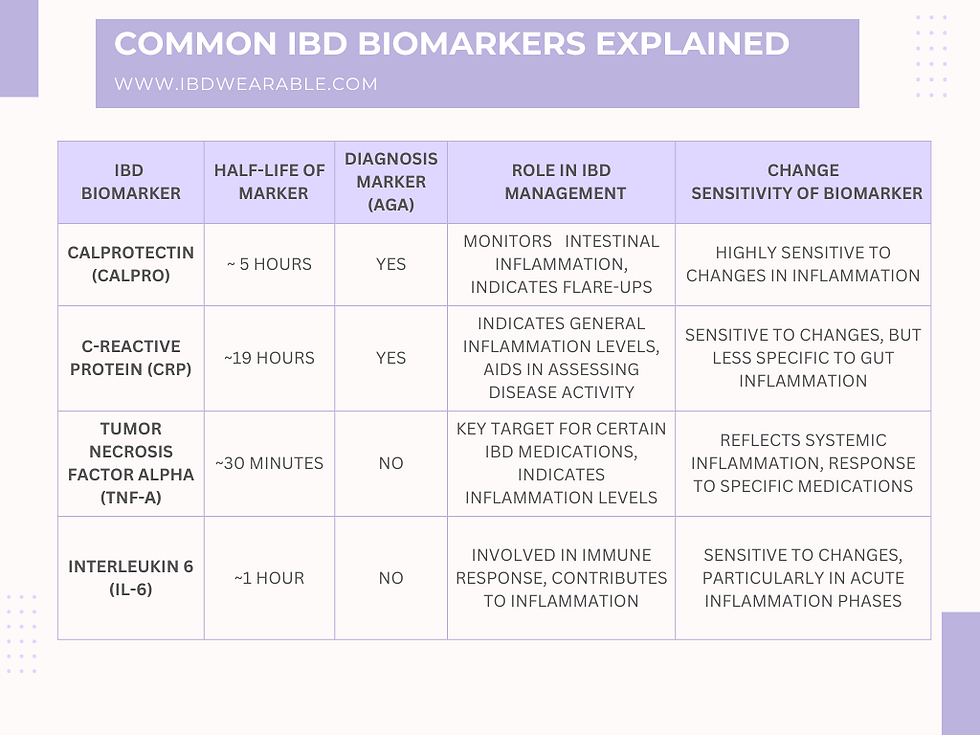 COMMON IBD BIOMARKERS EXPLAINED
WWW.IBDWEARABLE.COM

| IBD BIOMARKER | HALF-LIFE OF MARKER | DIAGNOSIS MARKER (AGA) | ROLE IN IBD MANAGEMENT | CHANGE SENSITIVITY OF BIOMARKER |
|---|---|---|---|---|
| CALPROTECTIN (CALPRO) | ~ 5 HOURS | YES | MONITORS INTESTINAL INFLAMMATION, INDICATES FLARE-UPS | HIGHLY SENSITIVE TO CHANGES IN INFLAMMATION |
| C-REACTIVE PROTEIN (CRP) | ~19 HOURS | YES | INDICATES GENERAL INFLAMMATION LEVELS, AIDS IN ASSESSING DISEASE ACTIVITY | SENSITIVE TO CHANGES, BUT LESS SPECIFIC TO GUT INFLAMMATION |
| TUMOR NECROSIS FACTOR ALPHA (TNF-A) | ~30 MINUTES | NO | KEY TARGET FOR CERTAIN IBD MEDICATIONS, INDICATES INFLAMMATION LEVELS | REFLECTS SYSTEMIC INFLAMMATION, RESPONSE TO SPECIFIC MEDICATIONS |
| INTERLEUKIN 6 (IL-6) | ~1 HOUR | NO | INVOLVED IN IMMUNE RESPONSE, CONTRIBUTES TO INFLAMMATION | SENSITIVE TO CHANGES, PARTICULARLY IN ACUTE INFLAMMATION PHASES |